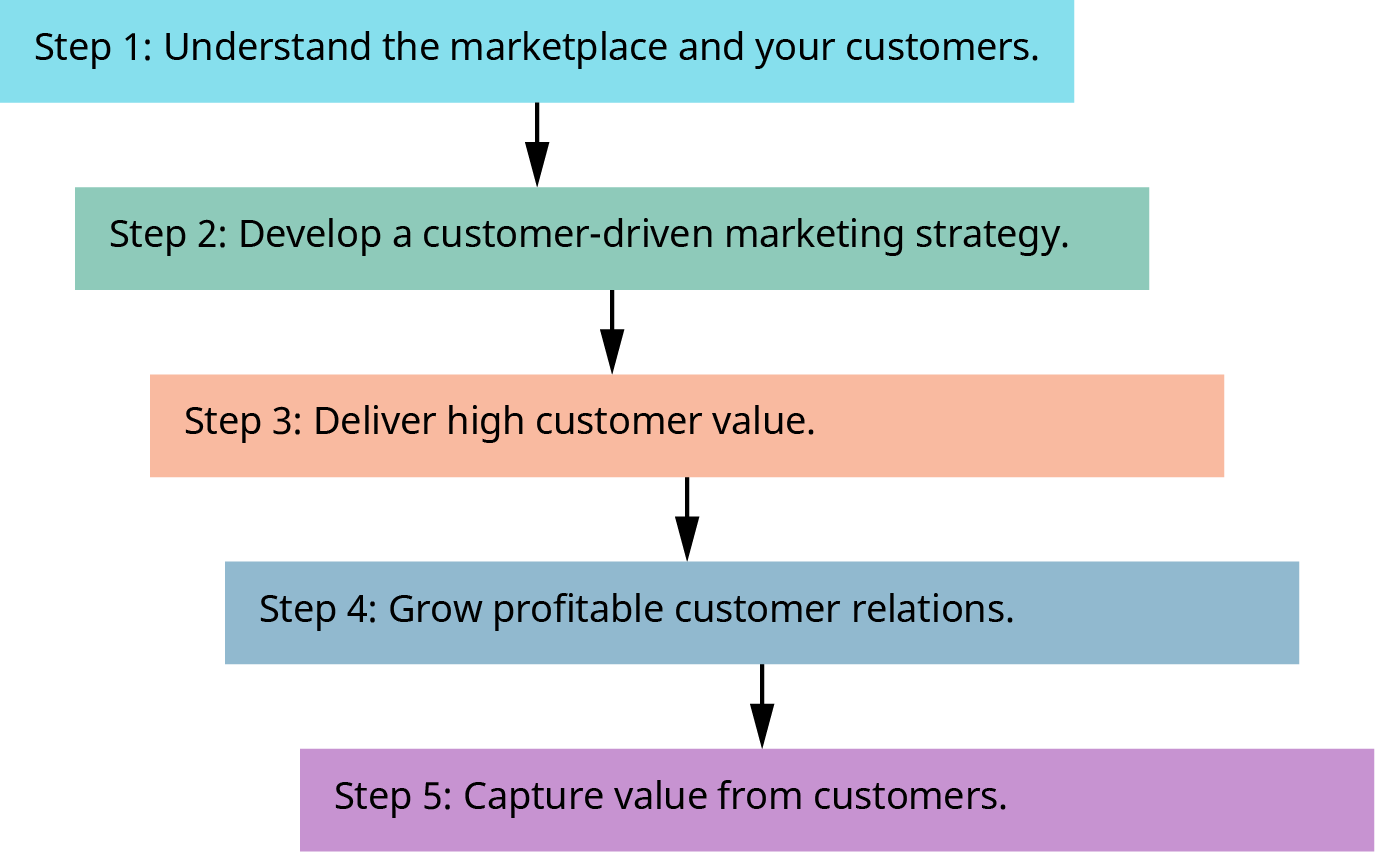 Step 1: Understand the marketplace and your customers.

Step 2: Develop a customer-driven marketing strategy.

Step 3: Deliver high customer value.

Step 4: Grow profitable customer relations.

Step 5: Capture value from customers.